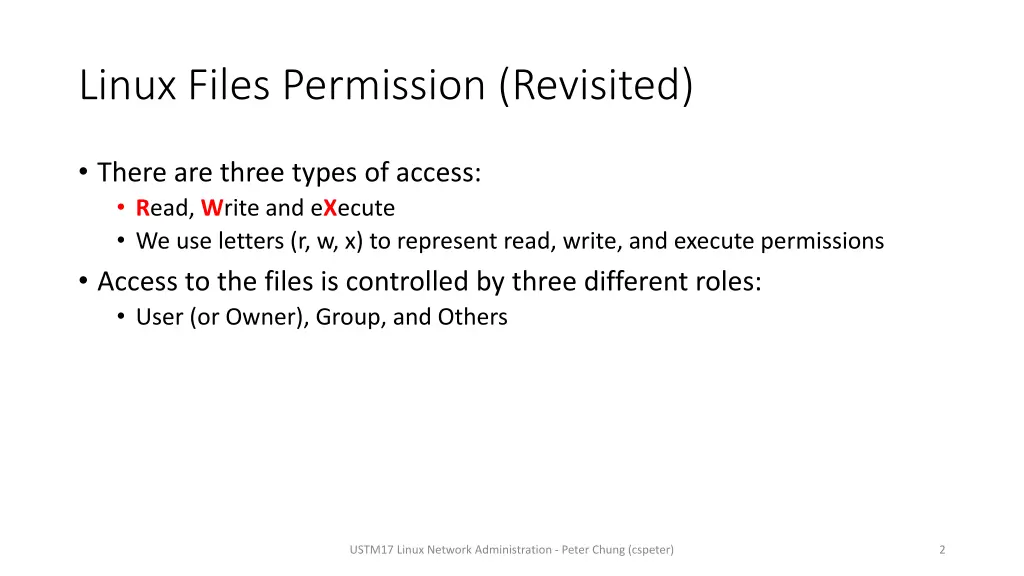 Linux Files Permission (Revisited)

• There are three types of access:
  • Read, Write and eXecute
  • We use letters (r, w, x) to represent read, write, and execute permissions
• Access to the files is controlled by three different roles:
  • User (or Owner), Group, and Others

USTM17 Linux Network Administration - Peter Chung (cspeter)

2